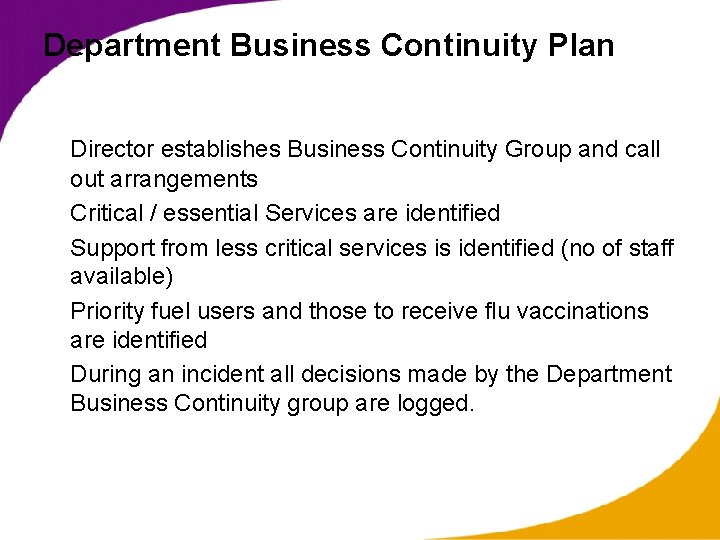 Department Business Continuity Plan

Director establishes Business Continuity Group and call out arrangements

Critical / essential Services are identified

Support from less critical services is identified (no of staff available)

Priority fuel users and those to receive flu vaccinations are identified

During an incident all decisions made by the Department Business Continuity group are logged.